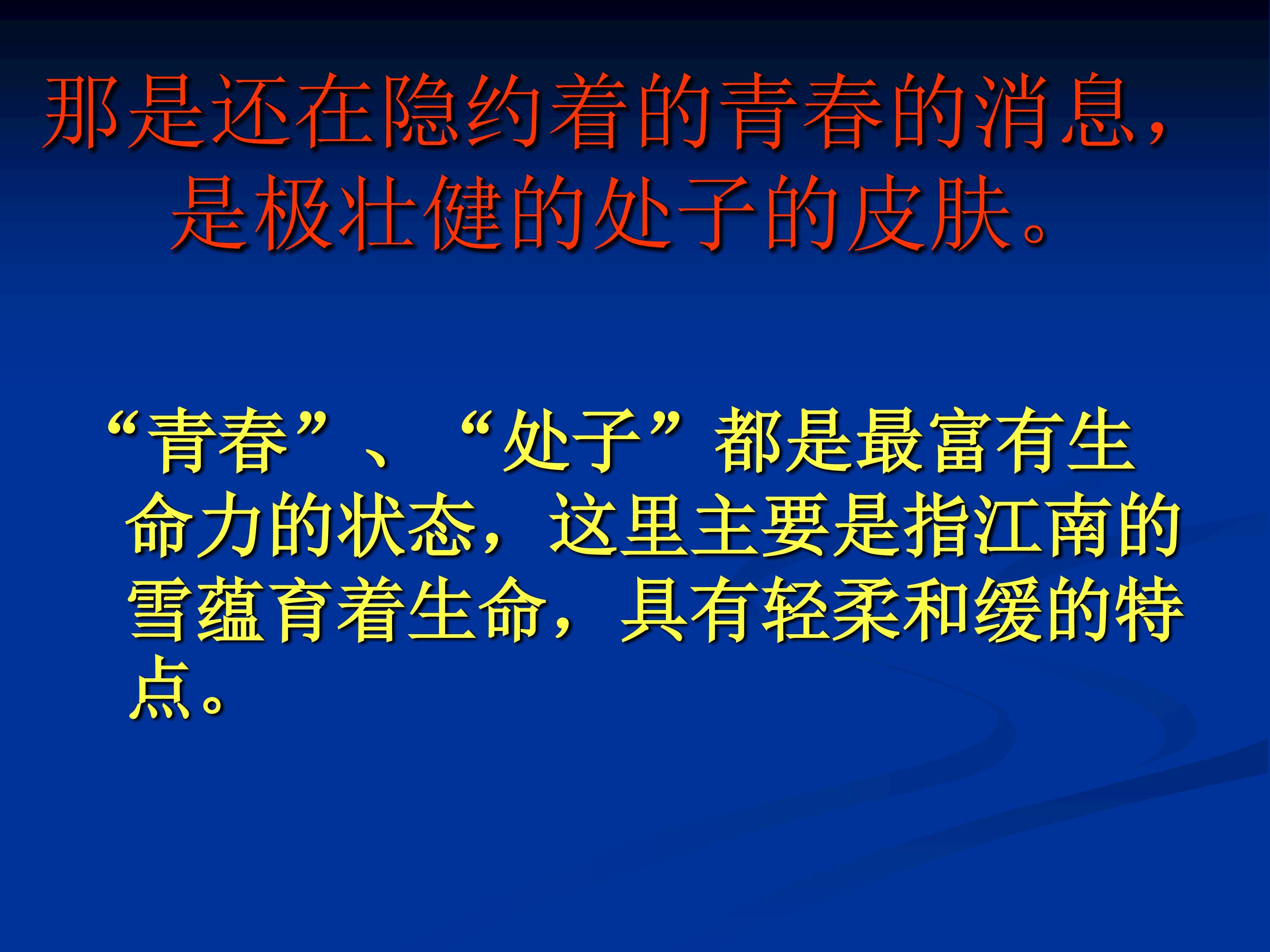 那是还在隐约着的青春的消息，是极壮健的处子的皮肤。

“青春”、“处子”都是最富有生命力的状态，这里主要是指江南的雪蕴育着生命，具有轻柔和缓的特点。